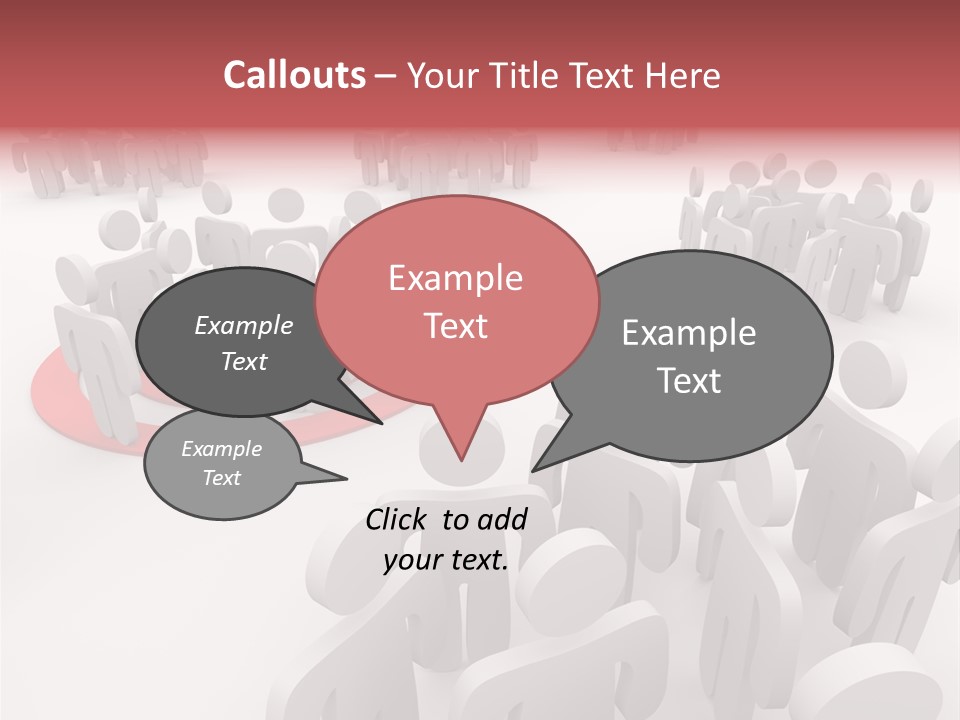 Callouts – Your Title Text Here

Example Text

Example Text

Example Text

Example Text

Click to add your text.